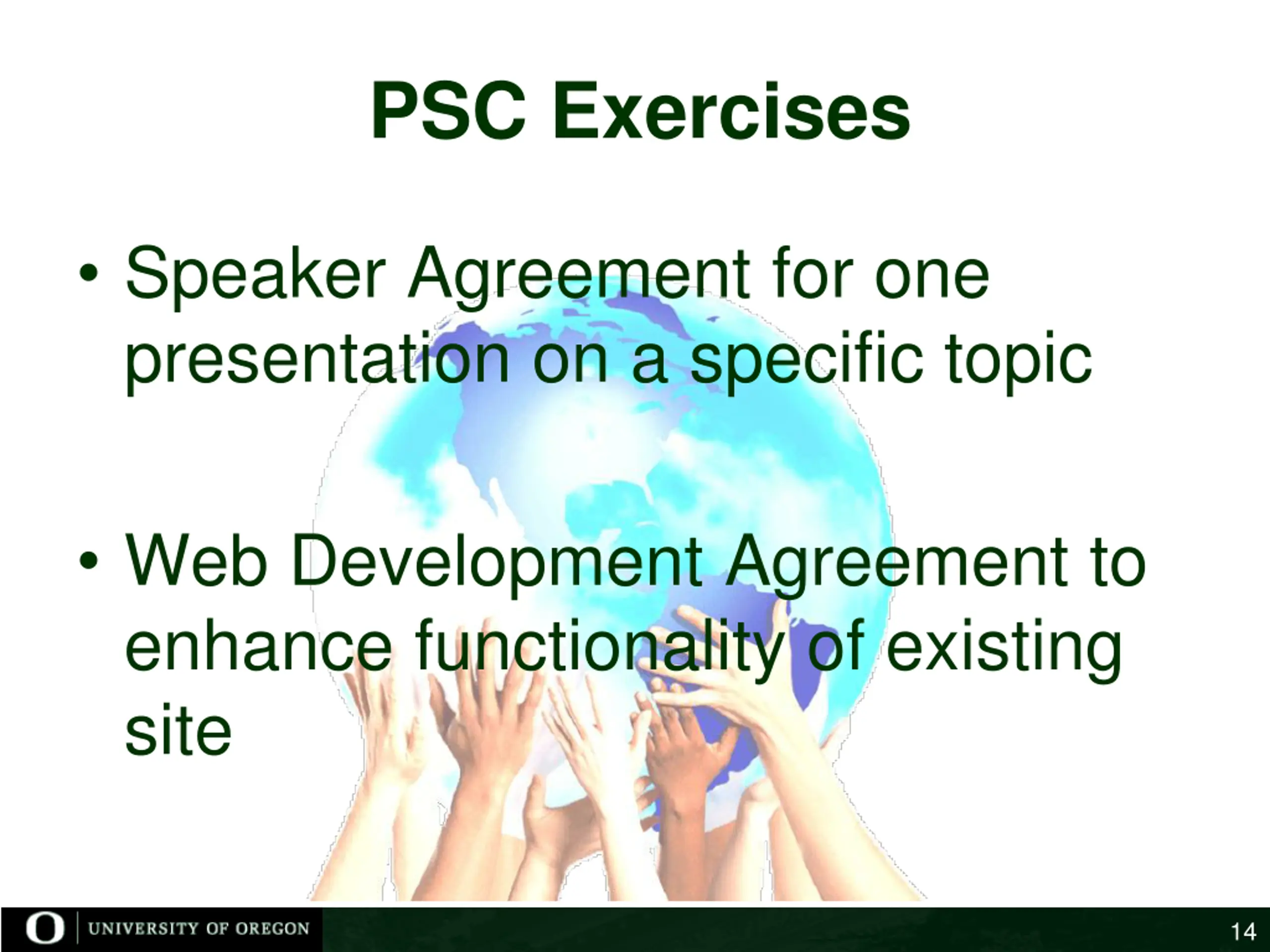 PSC Exercises

• Speaker Agreement for one presentation on a specific topic

• Web Development Agreement to enhance functionality of existing site

O UNIVERSITY OF OREGON

14